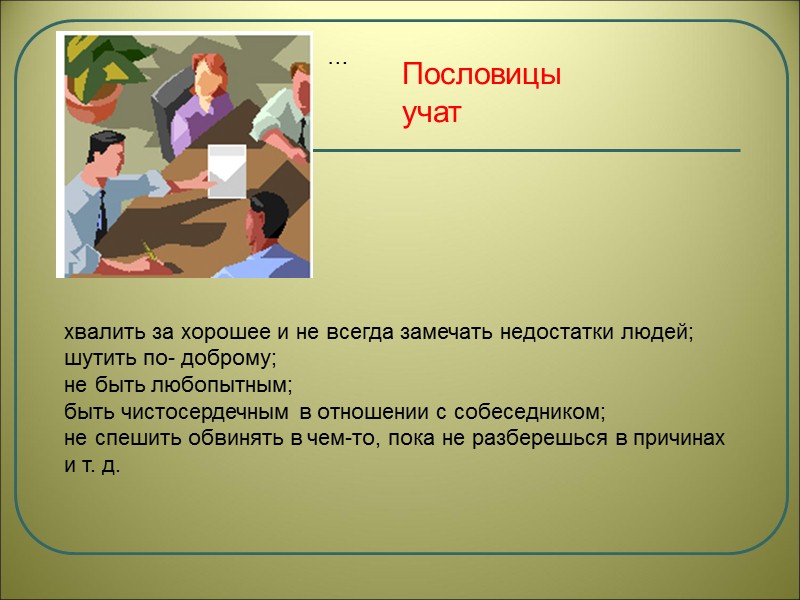 ...

Пословицы учат

хвалить за хорошее и не всегда замечать недостатки людей;
шутить по- доброму;
не быть любопытным;
быть чистосердечным в отношении с собеседником;
не спешить обвинять в чем-то, пока не разберешься в причинах и т. д.